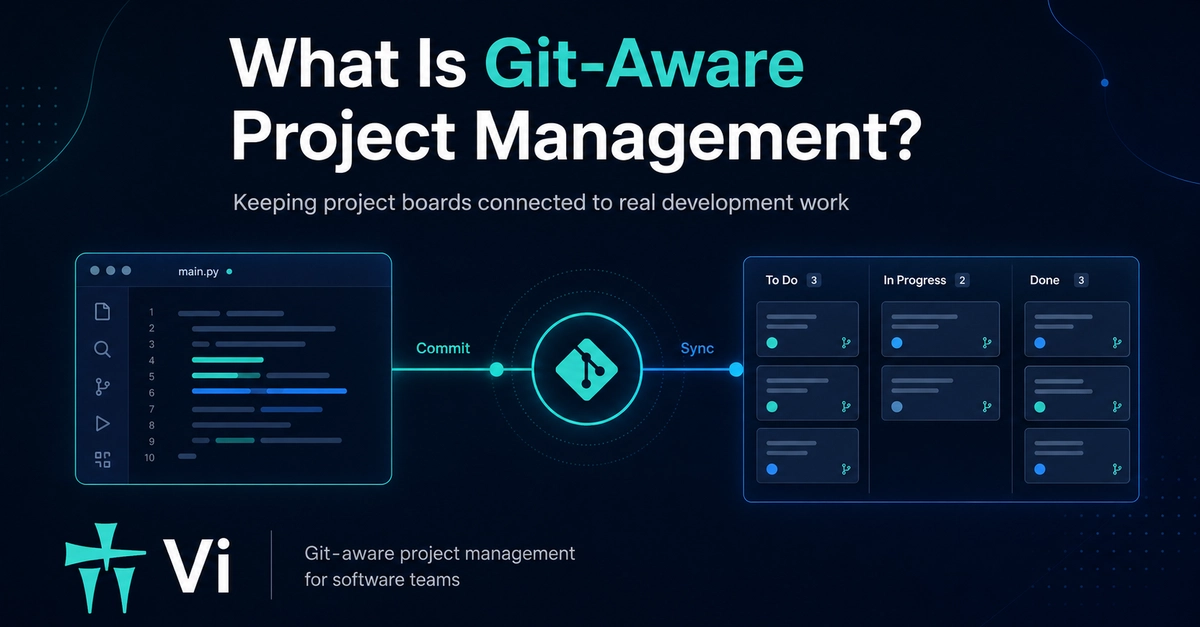 What Is Git-Aware Project Management?

Keeping project boards connected to real development work

main.py

1
2
3
4
5
6
7
8
9
10

Commit

Sync

To Do 3

In Progress 2

Done 3

Vi

Git-aware project management for software teams